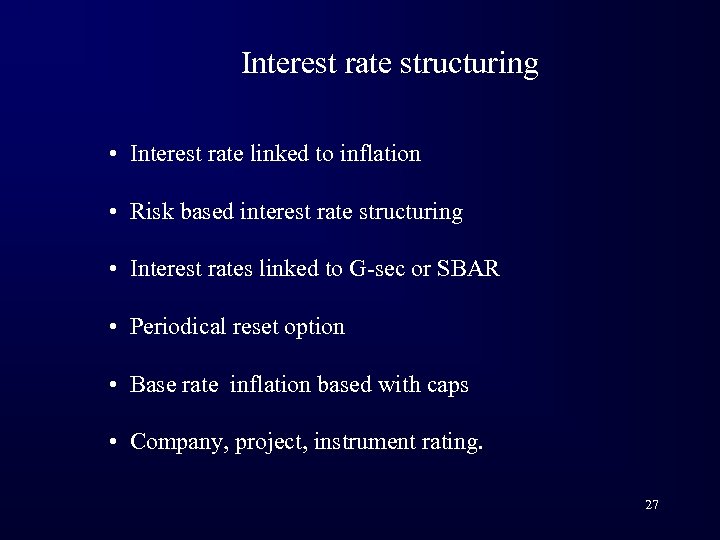 Interest rate structuring

• Interest rate linked to inflation

• Risk based interest rate structuring

• Interest rates linked to G-sec or SBAR

• Periodical reset option

• Base rate inflation based with caps

• Company, project, instrument rating.

27